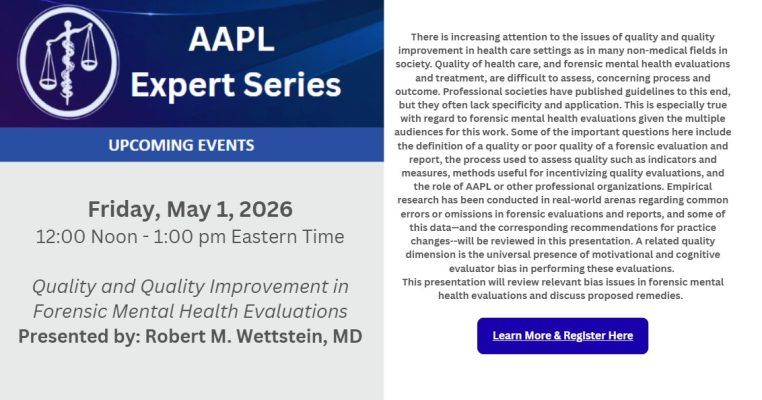 AAPL Expert Series

UPCOMING EVENTS

Friday, May 1, 2026
12:00 Noon - 1:00 pm Eastern Time

Quality and Quality Improvement in Forensic Mental Health Evaluations
Presented by: Robert M. Wettstein, MD

There is increasing attention to the issues of quality and quality improvement in health care settings as in many non-medical fields in society. Quality of health care, and forensic mental health evaluations and treatment, are difficult to assess, concerning process and outcome. Professional societies have published guidelines to this end, but they often lack specificity and application. This is especially true with regard to forensic mental health evaluations given the multiple audiences for this work. Some of the important questions here include the definition of a quality or poor quality of a forensic evaluation and report, the process used to assess quality such as indicators and measures, methods useful for incentivizing quality evaluations, and the role of AAPL or other professional organizations. Empirical research has been conducted in real-world arenas regarding common errors or omissions in forensic evaluations and reports, and some of this data—and the corresponding recommendations for practice changes--will be reviewed in this presentation. A related quality dimension is the universal presence of motivational and cognitive evaluator bias in performing these evaluations.
This presentation will review relevant bias issues in forensic mental health evaluations and discuss proposed remedies.

Learn More & Register Here